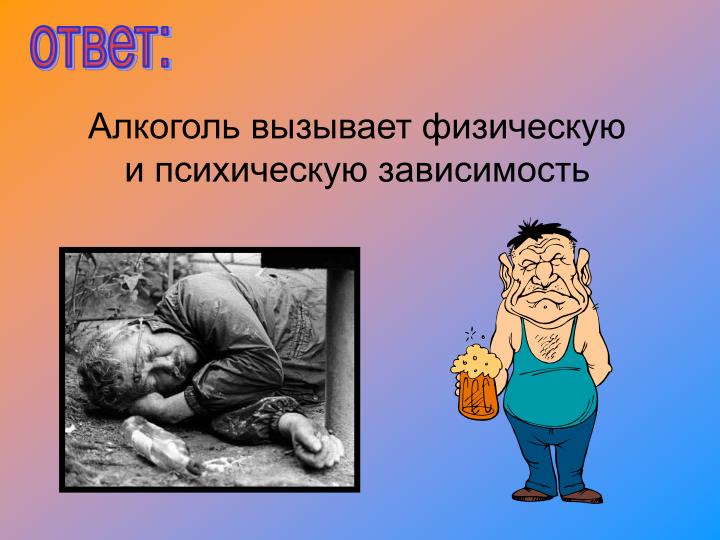 ответ:

Алкоголь вызывает физическую и психическую зависимость